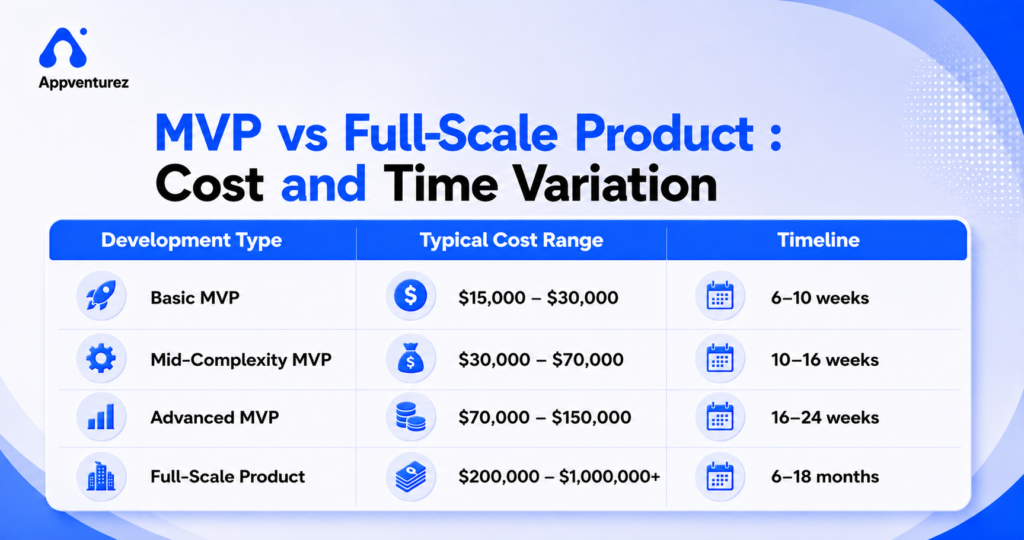 Appventurez

MVP vs Full-Scale Product : Cost and Time Variation

| Development Type | Typical Cost Range | Timeline |
|---|---|---|
| Basic MVP | \$15,000 – \$30,000 | 6–10 weeks |
| Mid-Complexity MVP | \$30,000 – \$70,000 | 10–16 weeks |
| Advanced MVP | \$70,000 – \$150,000 | 16–24 weeks |
| Full-Scale Product | \$200,000 – \$1,000,000+ | 6–18 months |